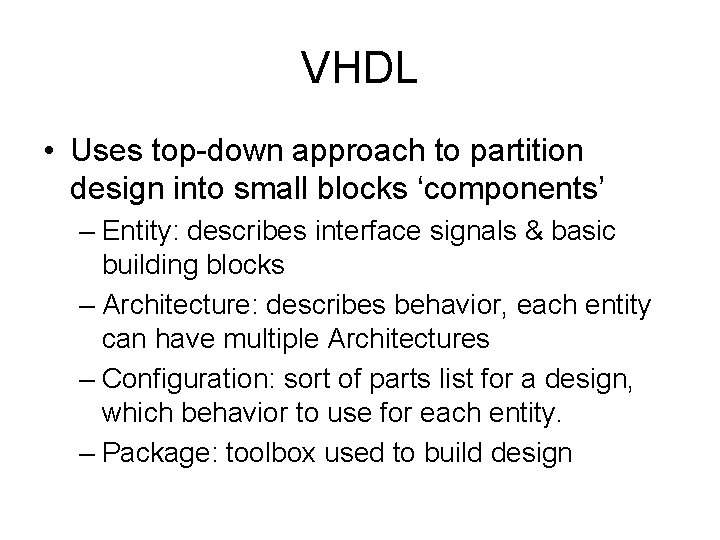 VHDL

• Uses top-down approach to partition design into small blocks ‘components’

– Entity: describes interface signals & basic building blocks

– Architecture: describes behavior, each entity can have multiple Architectures

– Configuration: sort of parts list for a design, which behavior to use for each entity.

– Package: toolbox used to build design